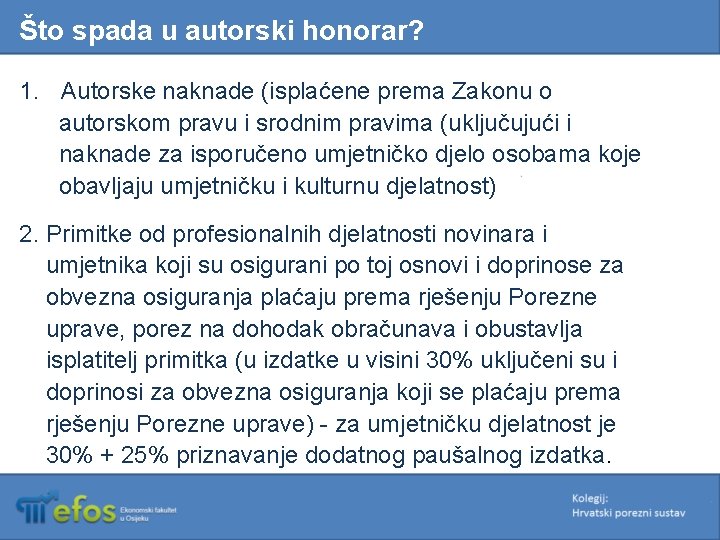 Što spada u autorski honorar?

1. Autorske naknade (isplaćene prema Zakonu o autorskom pravu i srodnim pravima (uključujući i naknade za isporučeno umjetničko djelo osobama koje obavljaju umjetničku i kulturnu djelatnost)

2. Primitke od profesionalnih djelatnosti novinara i umjetnika koji su osigurani po toj osnovi i doprinose za obvezna osiguranja plaćaju prema rješenju Porezne uprave, porez na dohodak obračunava i obustavlja isplatitelj primitka (u izdatke u visini 30% uključeni su i doprinosi za obvezna osiguranja koji se plaćaju prema rješenju Porezne uprave) - za umjetničku djelatnost je 30% + 25% priznavanje dodatnog paušalnog izdatka.

efos Ekonomski fakultet u Osijeku

Kolegij:
Hrvatski porezni sustav